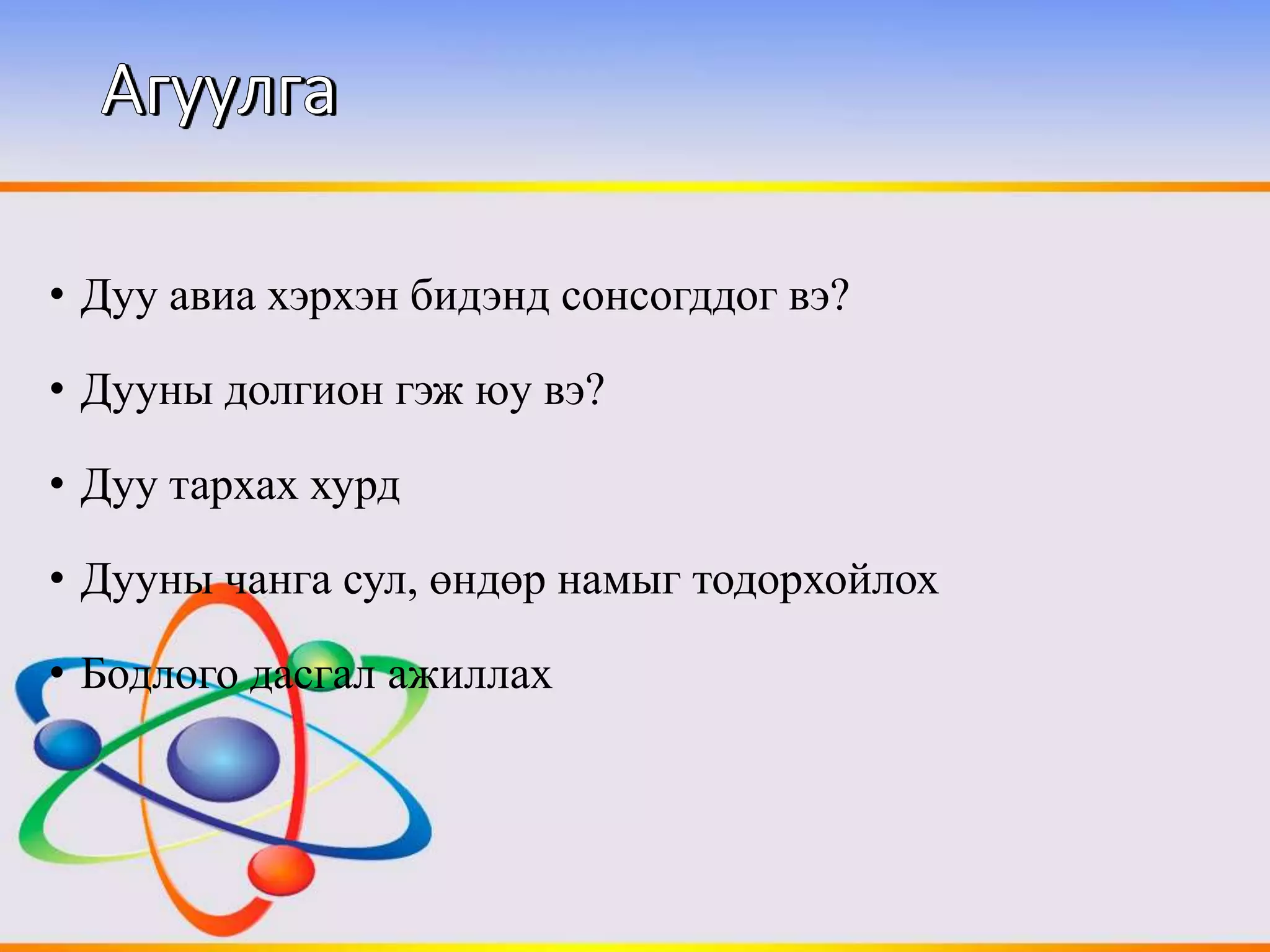 Агуулга

• Дуу авиа хэрхэн бидэнд сонсогддог вэ?

• Дууны долгион гэж юу вэ?

• Дуу тархах хурд

• Дууны чанга сул, өндөр намыг тодорхойлох

• Бодлого дасгал ажиллах